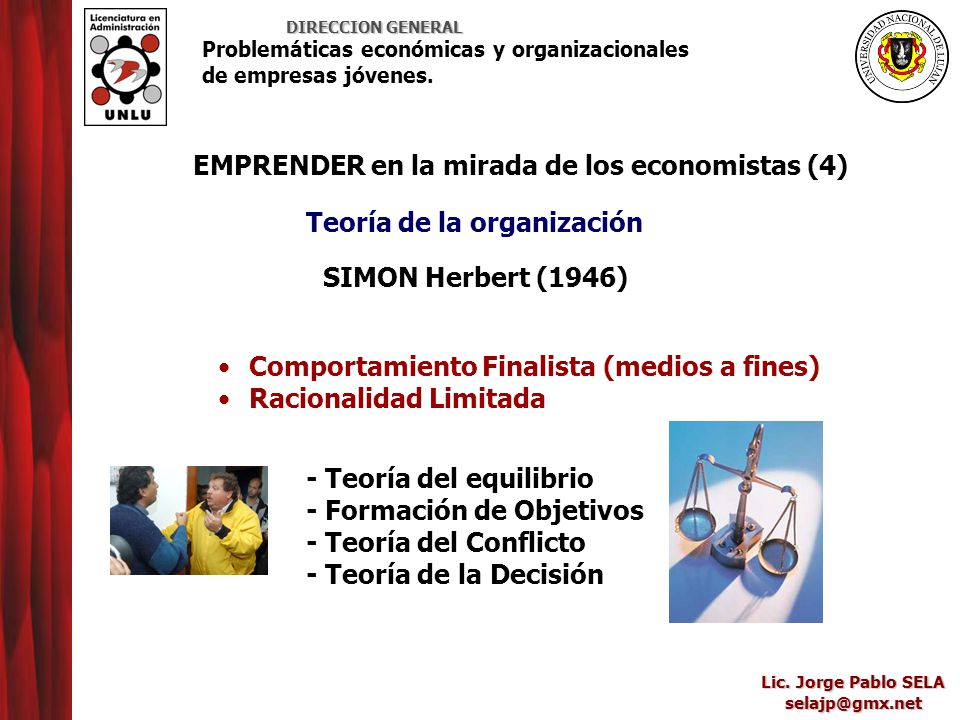 Licenciatura en Administración

UNLU

DIRECCION GENERAL

Problemáticas económicas y organizacionales de empresas jóvenes.

UNIVERSIDAD NACIONAL DE LUJAN

EMPRENDER en la mirada de los economistas (4)

Teoría de la organización

SIMON Herbert (1946)

• Comportamiento Finalista (medios a fines)
• Racionalidad Limitada

- Teoría del equilibrio
- Formación de Objetivos
- Teoría del Conflicto
- Teoría de la Decisión

Lic. Jorge Pablo SELA
selajp@gmx.net